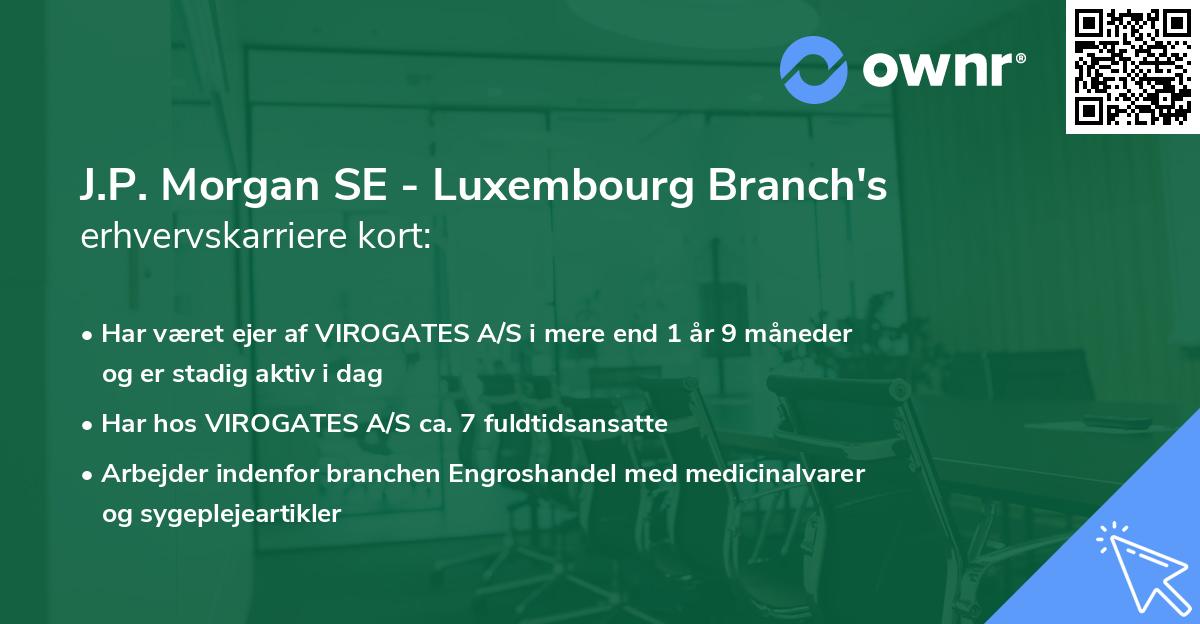 ownr®

J.P. Morgan SE - Luxembourg Branch's erhvervskarriere kort:

• Har været ejer af VIROGATES A/S i mere end 1 år 9 måneder og er stadig aktiv i dag

• Har hos VIROGATES A/S ca. 7 fuldtidsansatte

• Arbejder indenfor branchen Engroshandel med medicinalvarer og sygeplejeartikler